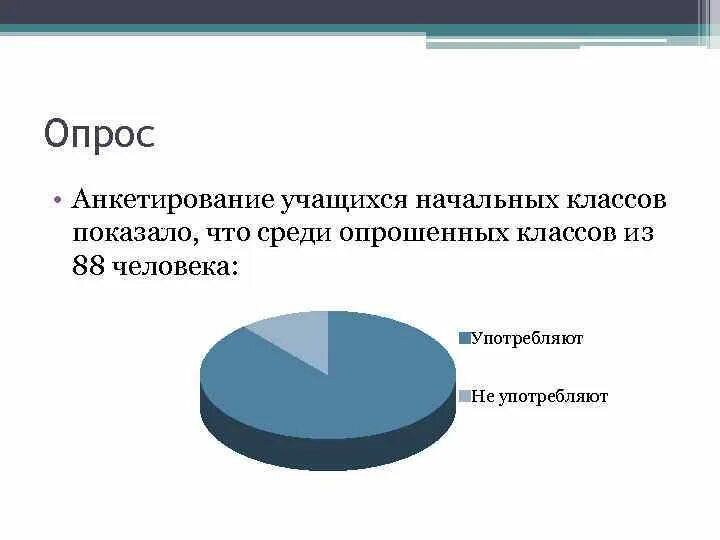 Опрос

• Анкетирование учащихся начальных классов показало, что среди опрошенных классов из 88 человека:

Употребляют
Не употребляют